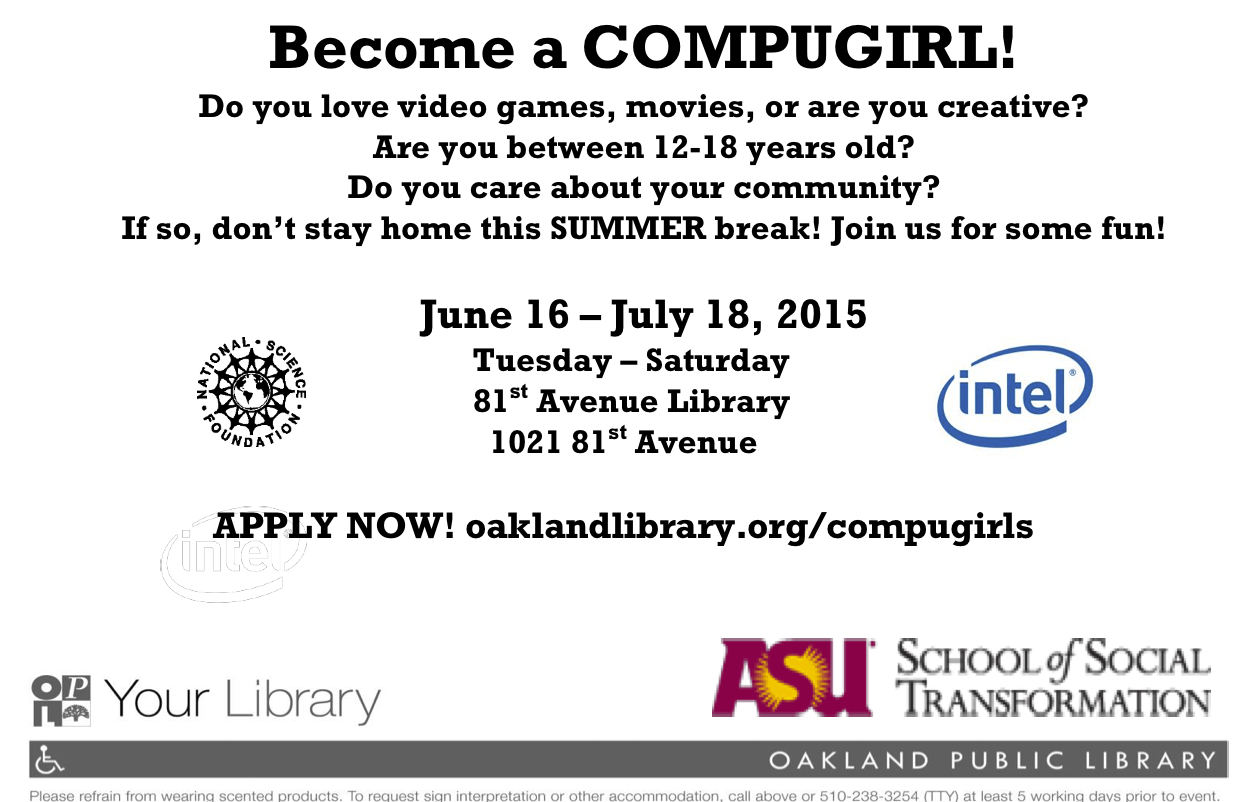 Become a COMPUGIRL!

Do you love video games, movies, or are you creative?
Are you between 12-18 years old?
Do you care about your community?
If so, don't stay home this SUMMER break! Join us for some fun!

June 16 – July 18, 2015
Tuesday – Saturday
81$^{st}$ Avenue Library
1021 81$^{st}$ Avenue

NATIONAL SCIENCE FOUNDATION

intel

APPLY NOW! oaklandlibrary.org/compugirls

intel

OPL Your Library

ASU SCHOOL of SOCIAL TRANSFORMATION

OAKLAND PUBLIC LIBRARY

Please refrain from wearing scented products. To request sign interpretation or other accommodation, call above or 510-238-3254 (TTY) at least 5 working days prior to event.